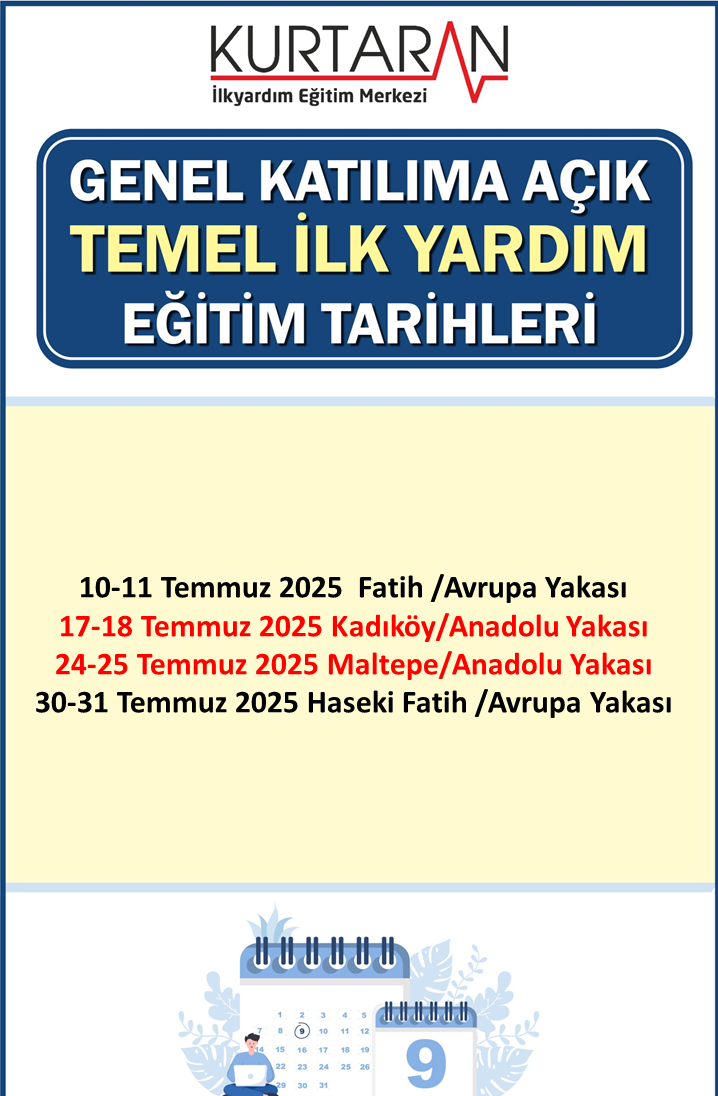 KURTARAN
İlkyardım Eğitim Merkezi

GENEL KATILIMA AÇIK
TEMEL İLK YARDIM
EĞİTİM TARİHLERİ

10-11 Temmuz 2025 Fatih /Avrupa Yakası
17-18 Temmuz 2025 Kadıköy/Anadolu Yakası
24-25 Temmuz 2025 Maltepe/Anadolu Yakası
30-31 Temmuz 2025 Haseki Fatih /Avrupa Yakası

1 2 3 4 5
7 8 9 10 11 12
14 15 16 17 18 19
22 23 24 25 26
29 30 31

9